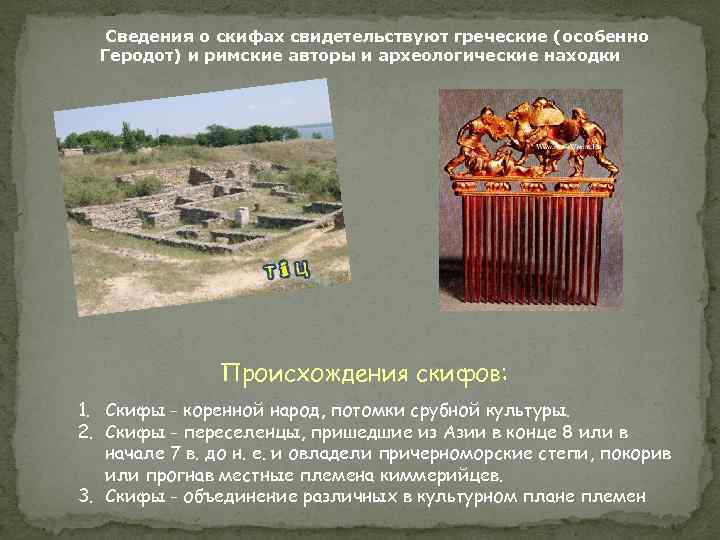 Сведения о скифах свидетельствуют греческие (особенно Геродот) и римские авторы и археологические находки

ТЇЦ

Происхождения скифов:

1. Скифы - коренной народ, потомки срубной культуры.
2. Скифы - переселенцы, пришедшие из Азии в конце 8 или в начале 7 в. до н. е. и овладели причерноморские степи, покорив или прогнав местные племена киммерийцев.
3. Скифы - объединение различных в культурном плане племен